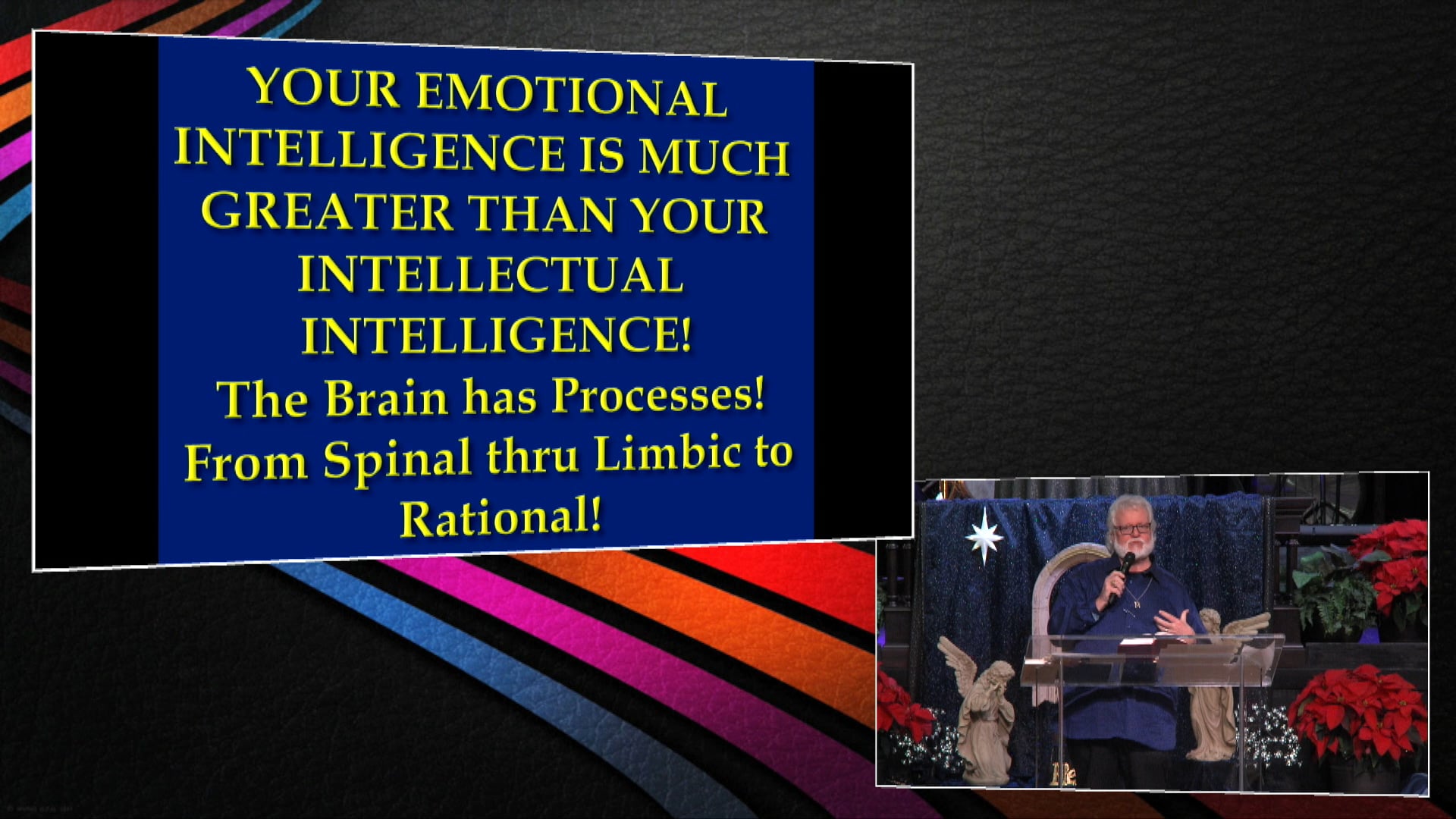 YOUR EMOTIONAL INTELLIGENCE IS MUCH GREATER THAN YOUR INTELLECTUAL INTELLIGENCE!

The Brain has Processes! From Spinal thru Limbic to Rational!